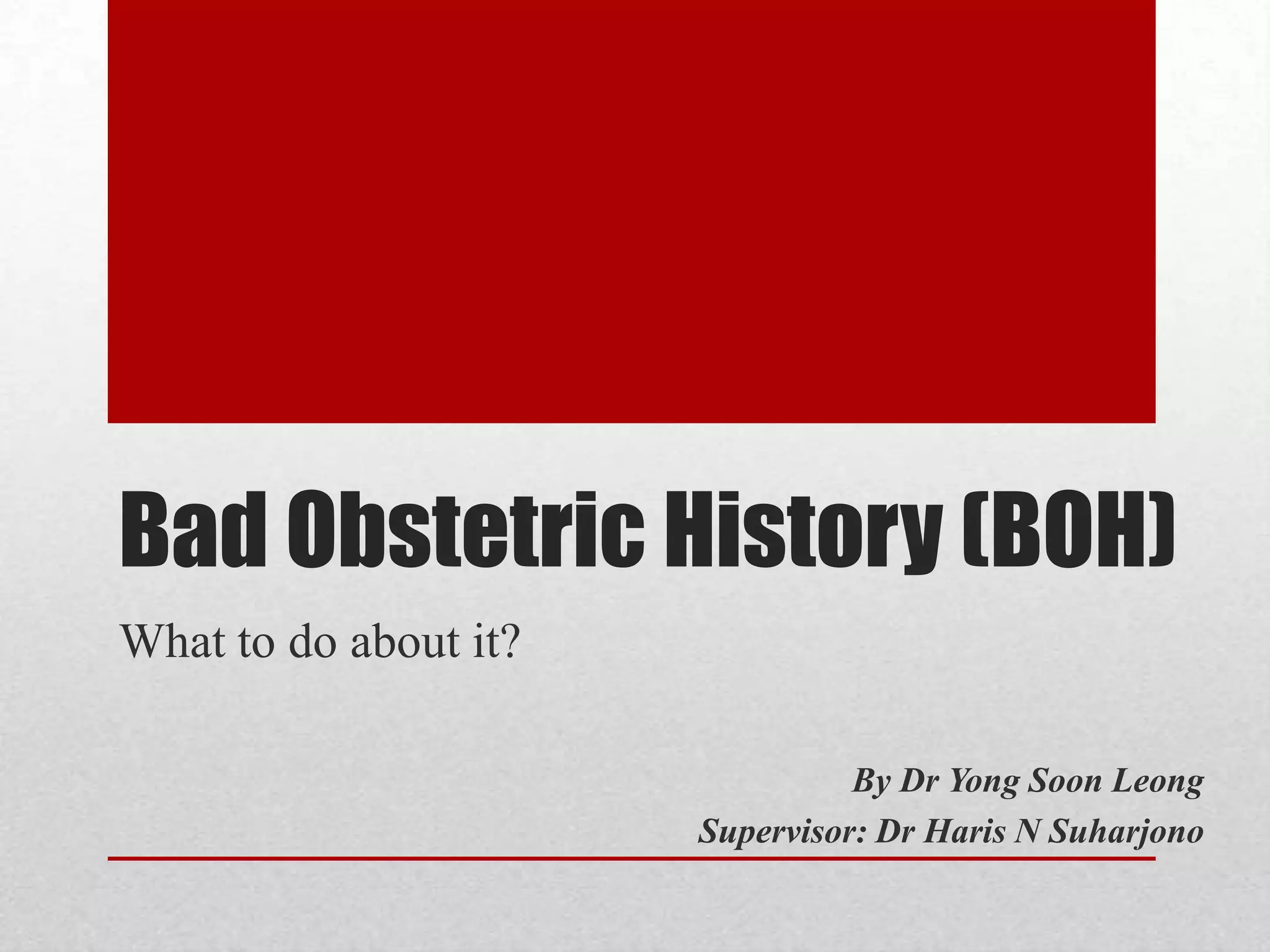 Bad Obstetric History (BOH)

What to do about it?

By Dr Yong Soon Leong
Supervisor: Dr Haris N Suharjono